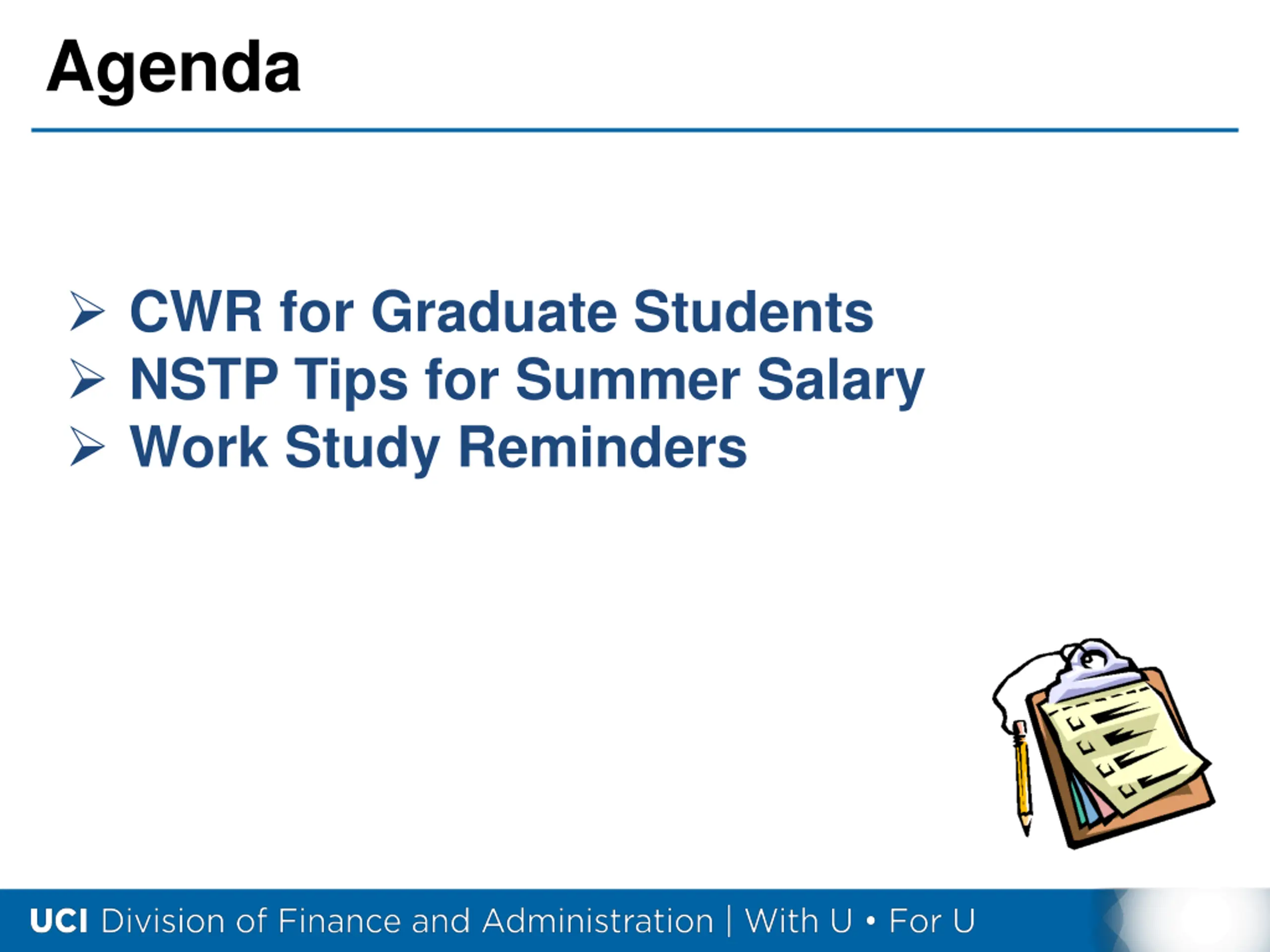 Agenda

➢ CWR for Graduate Students
➢ NSTP Tips for Summer Salary
➢ Work Study Reminders

UCI Division of Finance and Administration | With U • For U